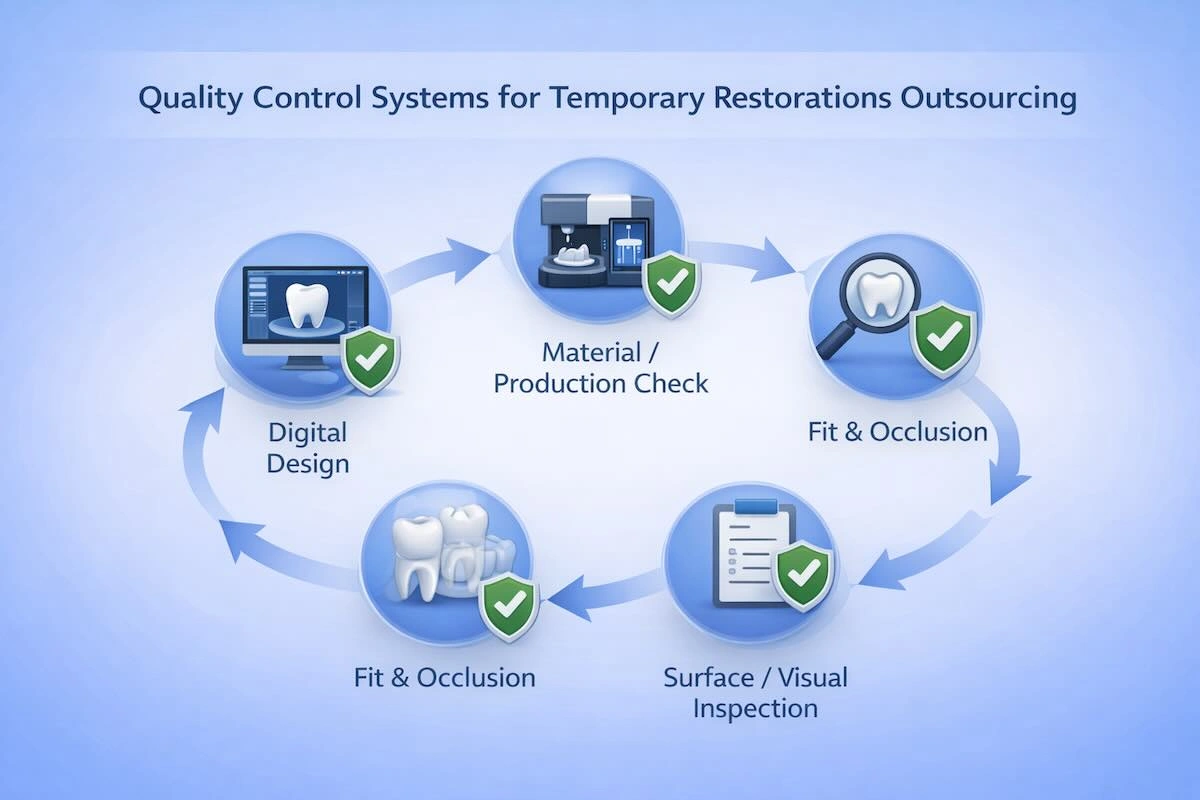 Quality Control Systems for Temporary Restorations Outsourcing

Digital Design

Material / Production Check

Fit & Occlusion

Surface / Visual Inspection

Fit & Occlusion